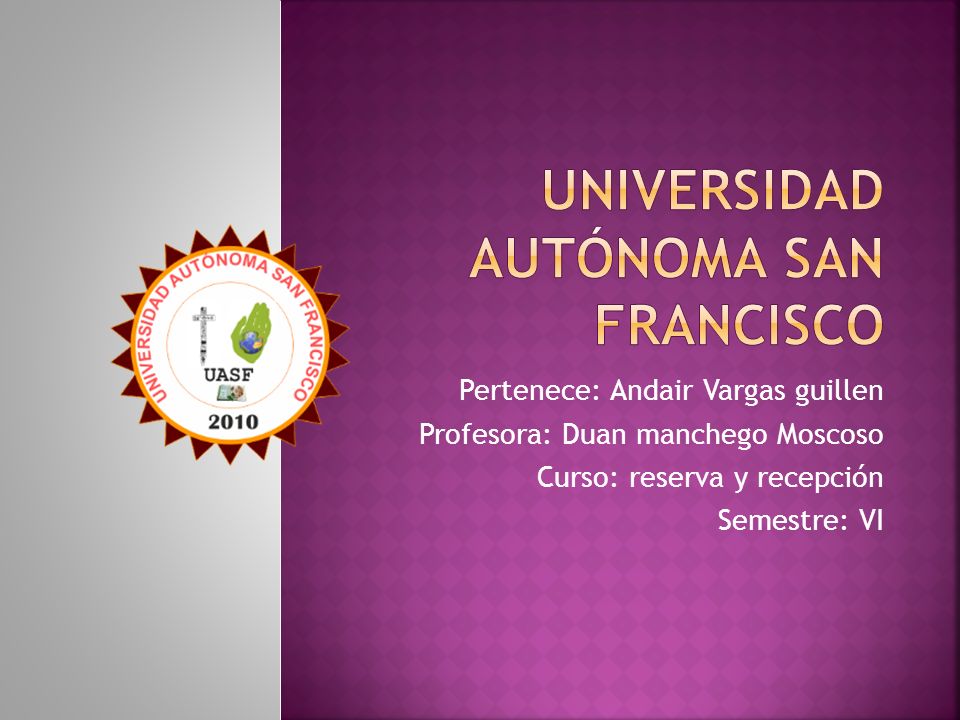 UNIVERSIDAD AUTÓNOMA SAN FRANCISCO

UASF

2010

UNIVERSIDAD AUTÓNOMA SAN FRANCISCO

Pertenece: Andair Vargas guillen
Profesora: Duan manchego Moscoso
Curso: reserva y recepción
Semestre: VI